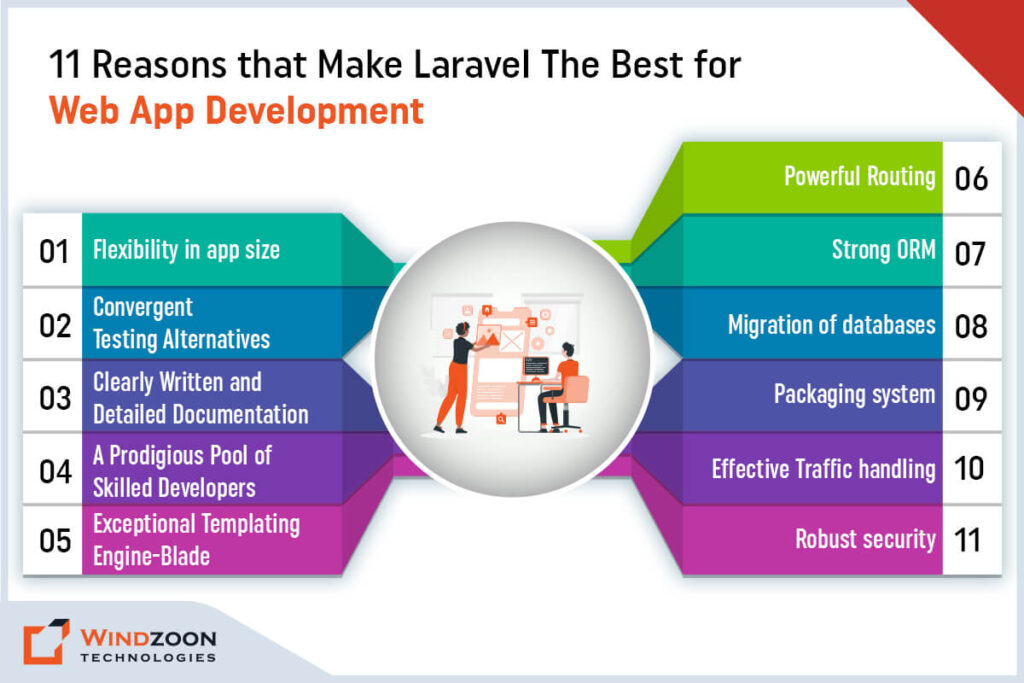 11 Reasons that Make Laravel The Best for Web App Development

01 Flexibility in app size

02 Convergent Testing Alternatives

03 Clearly Written and Detailed Documentation

04 A Prodigious Pool of Skilled Developers

05 Exceptional Templating Engine-Blade

Powerful Routing 06

Strong ORM 07

Migration of databases 08

Packaging system 09

Effective Traffic handling 10

Robust security 11

WINDZOON TECHNOLOGIES